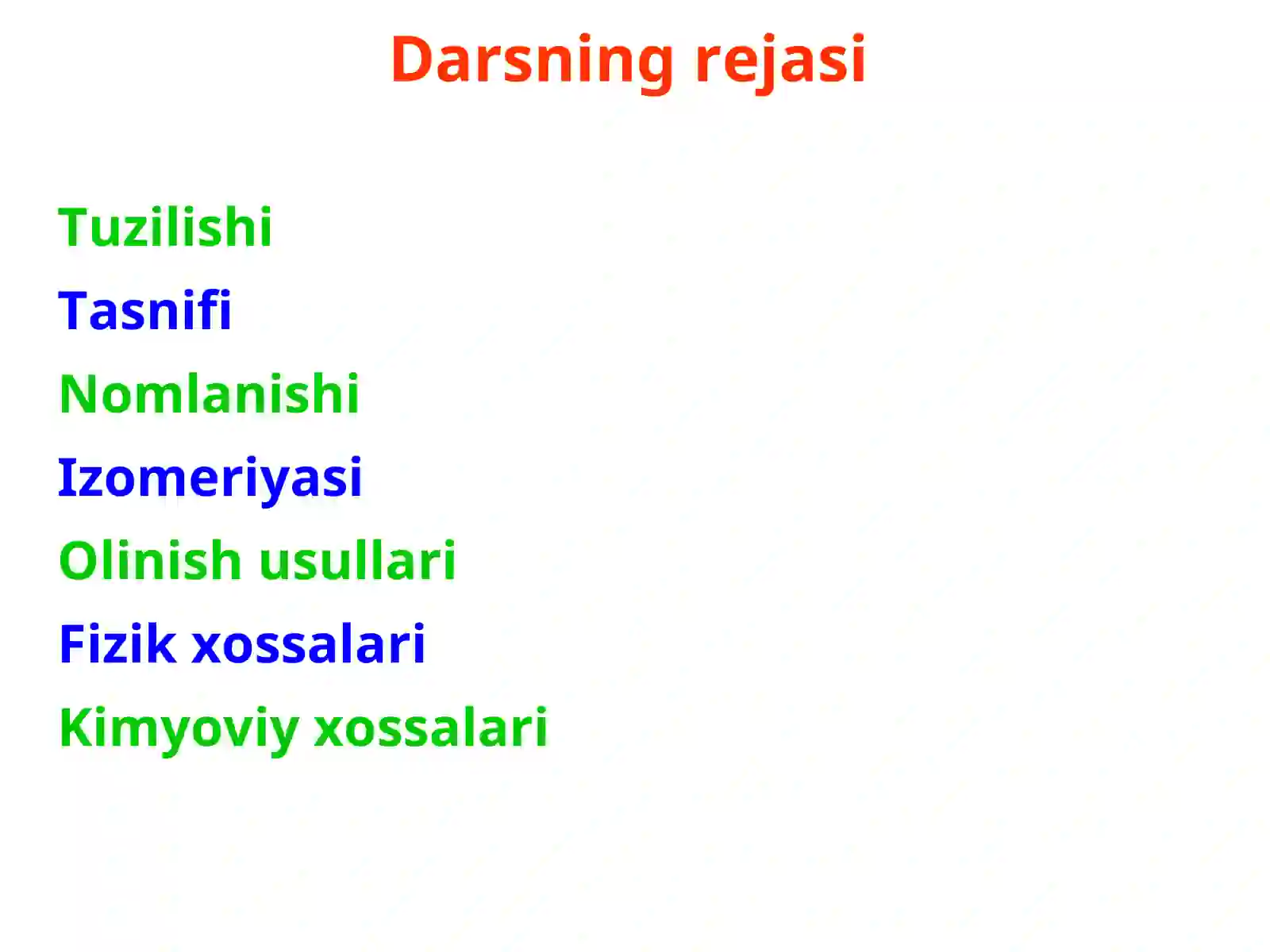 Darsning rejasi

Tuzilishi

Tasnifi

Nomlanishi

Izomeriyasi

Olinish usullari

Fizik xossalari

Kimyoviy xossalari